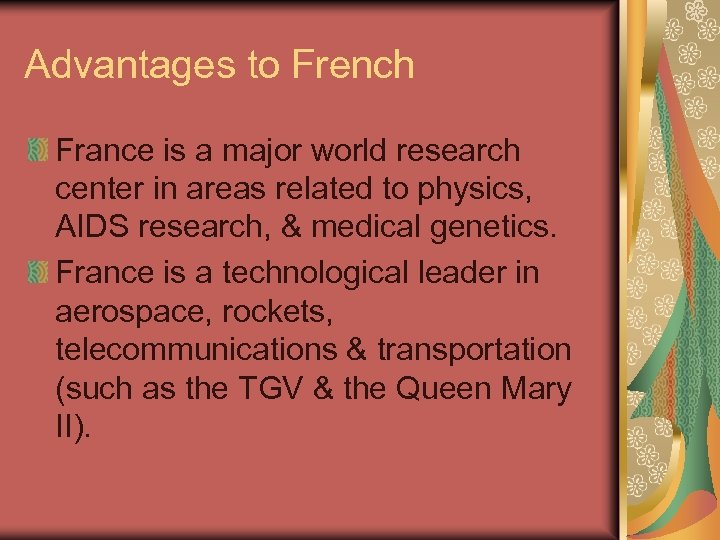 Advantages to French

France is a major world research center in areas related to physics, AIDS research, & medical genetics.

France is a technological leader in aerospace, rockets, telecommunications & transportation (such as the TGV & the Queen Mary II).